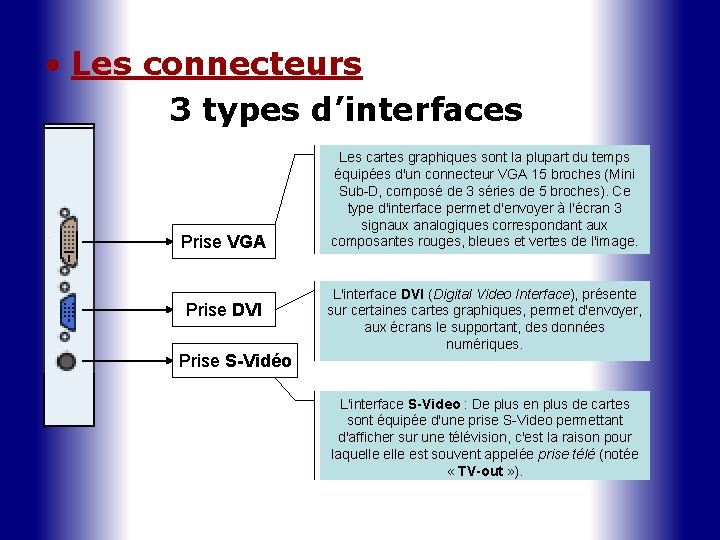 • Les connecteurs

3 types d'interfaces

Prise VGA

Les cartes graphiques sont la plupart du temps équipées d'un connecteur VGA 15 broches (Mini Sub-D, composé de 3 séries de 5 broches). Ce type d'interface permet d'envoyer à l'écran 3 signaux analogiques correspondant aux composantes rouges, bleues et vertes de l'image.

Prise DVI

L'interface DVI (Digital Video Interface), présente sur certaines cartes graphiques, permet d'envoyer, aux écrans le supportant, des données numériques.

Prise S-Vidéo

L'interface S-Video : De plus en plus de cartes sont équipée d'une prise S-Video permettant d'afficher sur une télévision, c'est la raison pour laquelle elle est souvent appelée prise télé (notée « TV-out »).